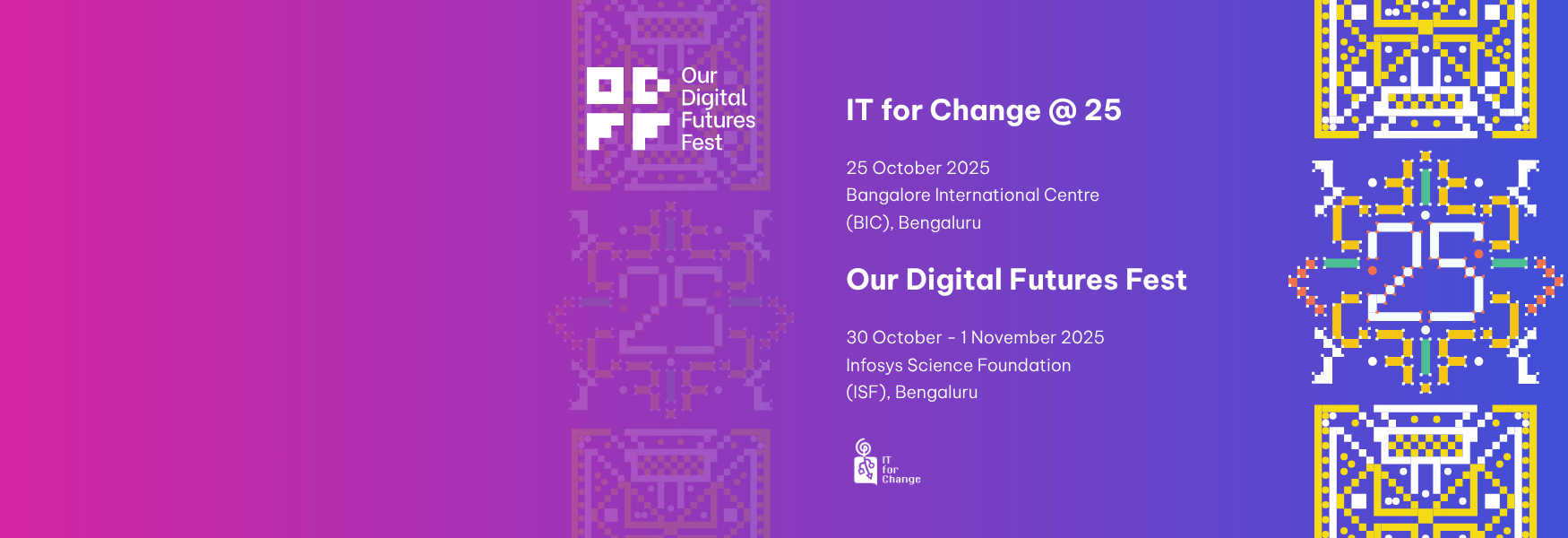 Our Digital Futures Fest

IT for Change @ 25

25 October 2025
Bangalore International Centre (BIC), Bengaluru

Our Digital Futures Fest

30 October - 1 November 2025
Infosys Science Foundation (ISF), Bengaluru

IT for Change